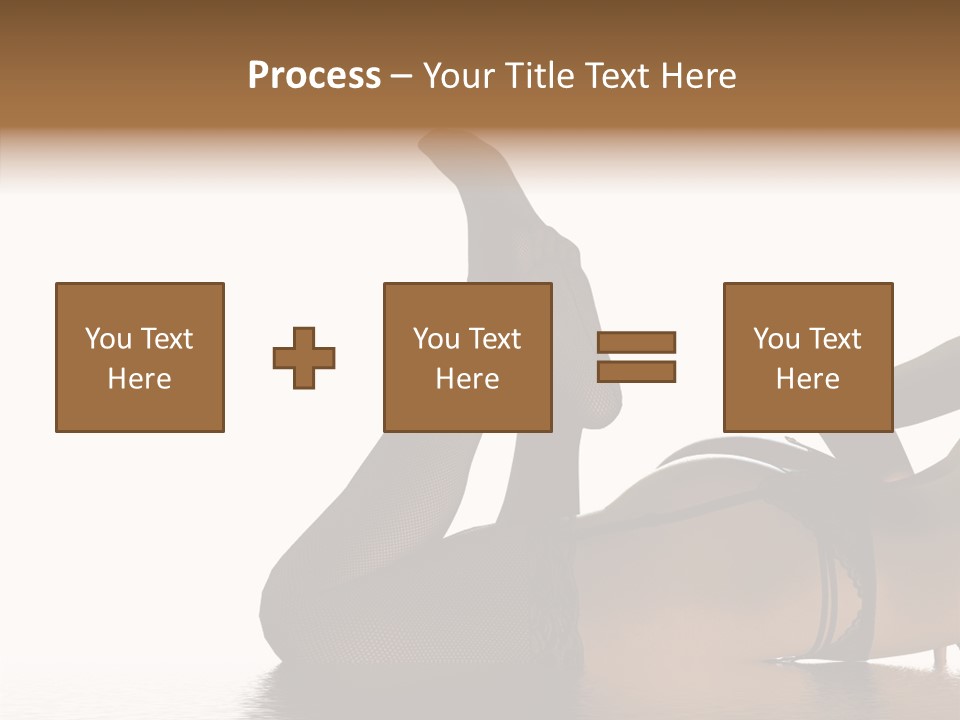 Process – Your Title Text Here

You Text Here

You Text Here

You Text Here